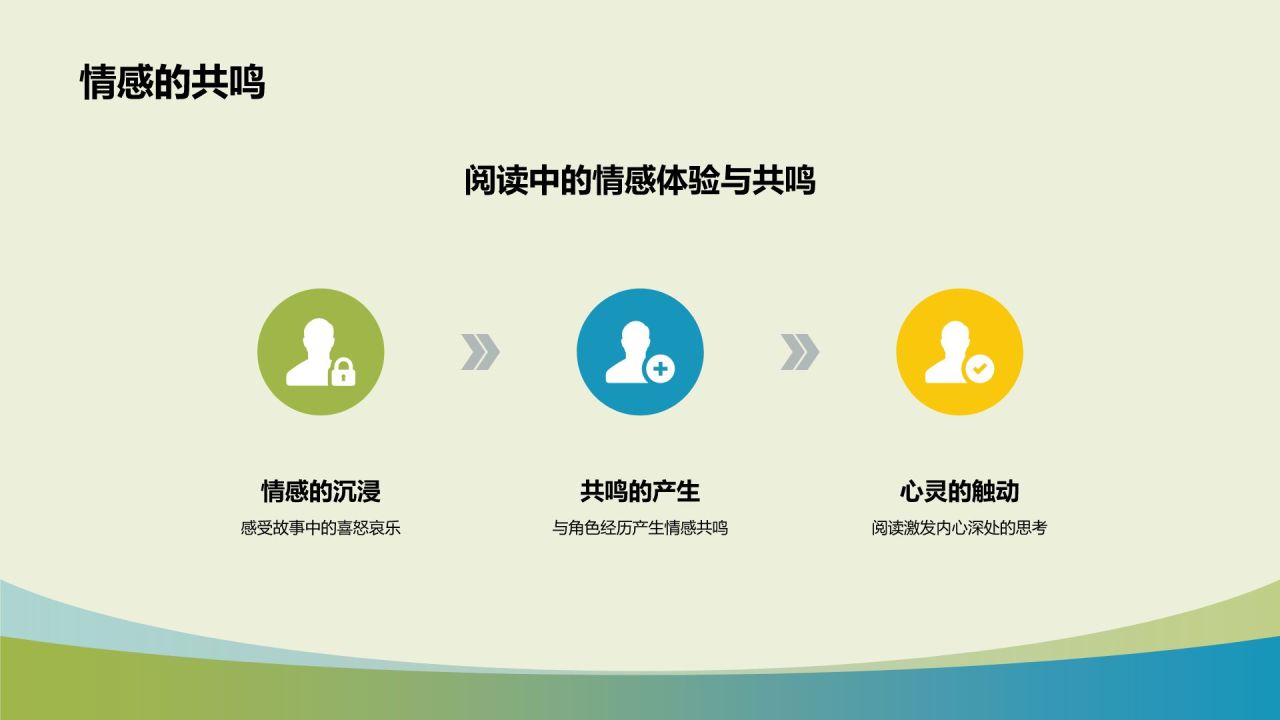 情感的共鸣

阅读中的情感体验与共鸣

情感的沉浸
感受故事中的喜怒哀乐

共鸣的产生
与角色经历产生情感共鸣

心灵的触动
阅读激发内心深处的思考